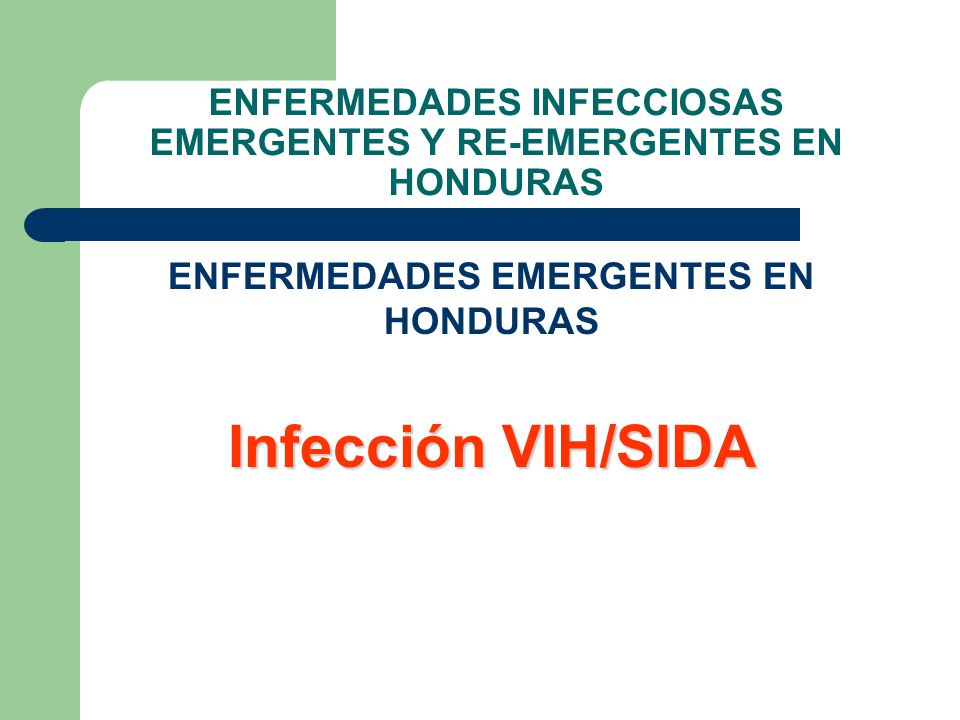 ENFERMEDADES INFECCIOSAS EMERGENTES Y RE-EMERGENTES EN HONDURAS

ENFERMEDADES EMERGENTES EN HONDURAS

Infección VIH/SIDA